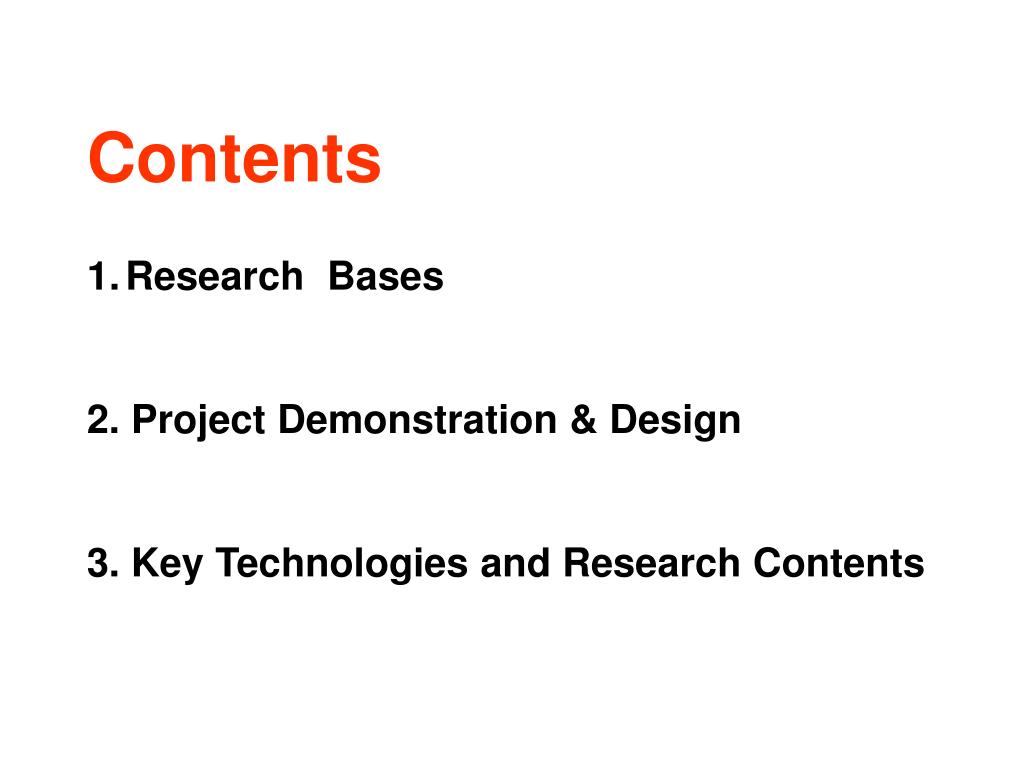 Contents

1. Research Bases

2. Project Demonstration & Design

3. Key Technologies and Research Contents